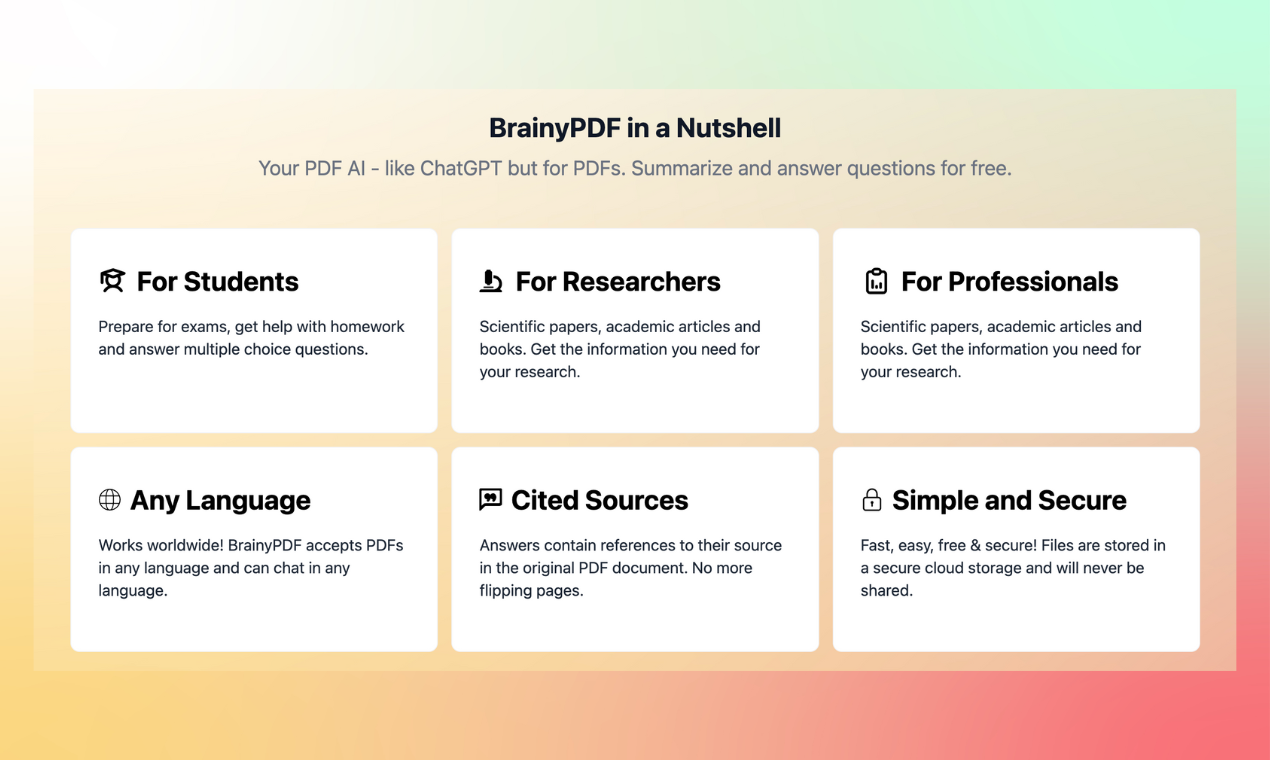 BrainyPDF in a Nutshell

Your PDF AI - like ChatGPT but for PDFs. Summarize and answer questions for free.

For Students

Prepare for exams, get help with homework and answer multiple choice questions.

For Researchers

Scientific papers, academic articles and books. Get the information you need for your research.

For Professionals

Scientific papers, academic articles and books. Get the information you need for your research.

Any Language

Works worldwide! BrainyPDF accepts PDFs in any language and can chat in any language.

Cited Sources

Answers contain references to their source in the original PDF document. No more flipping pages.

Simple and Secure

Fast, easy, free & secure! Files are stored in a secure cloud storage and will never be shared.